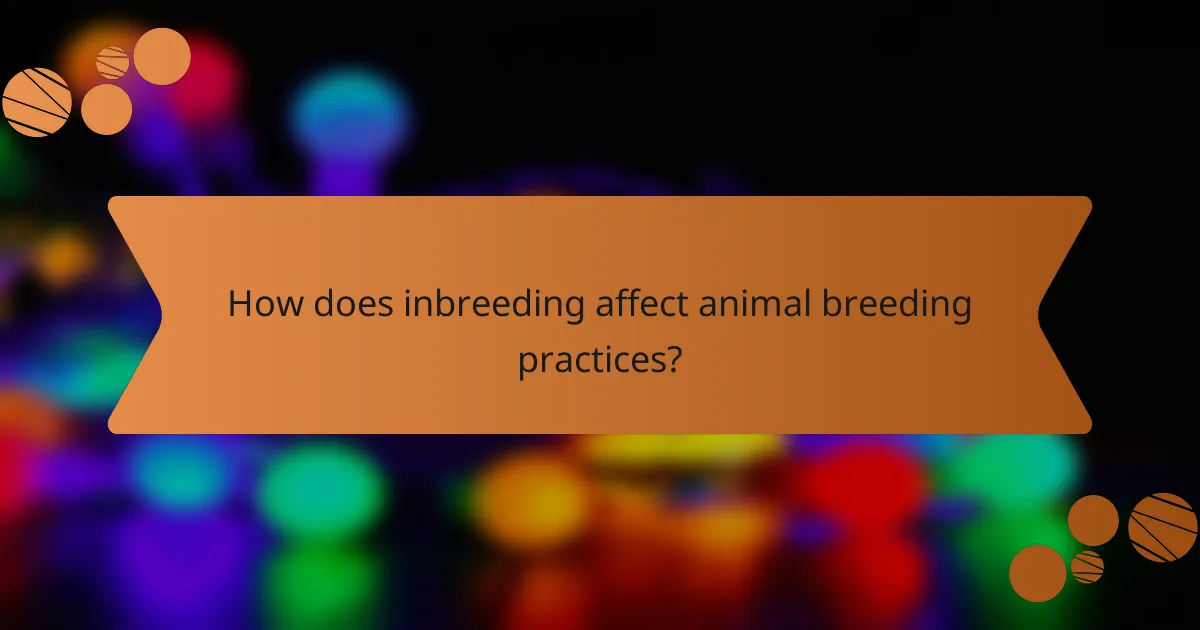 How does inbreeding affect animal breeding practices?